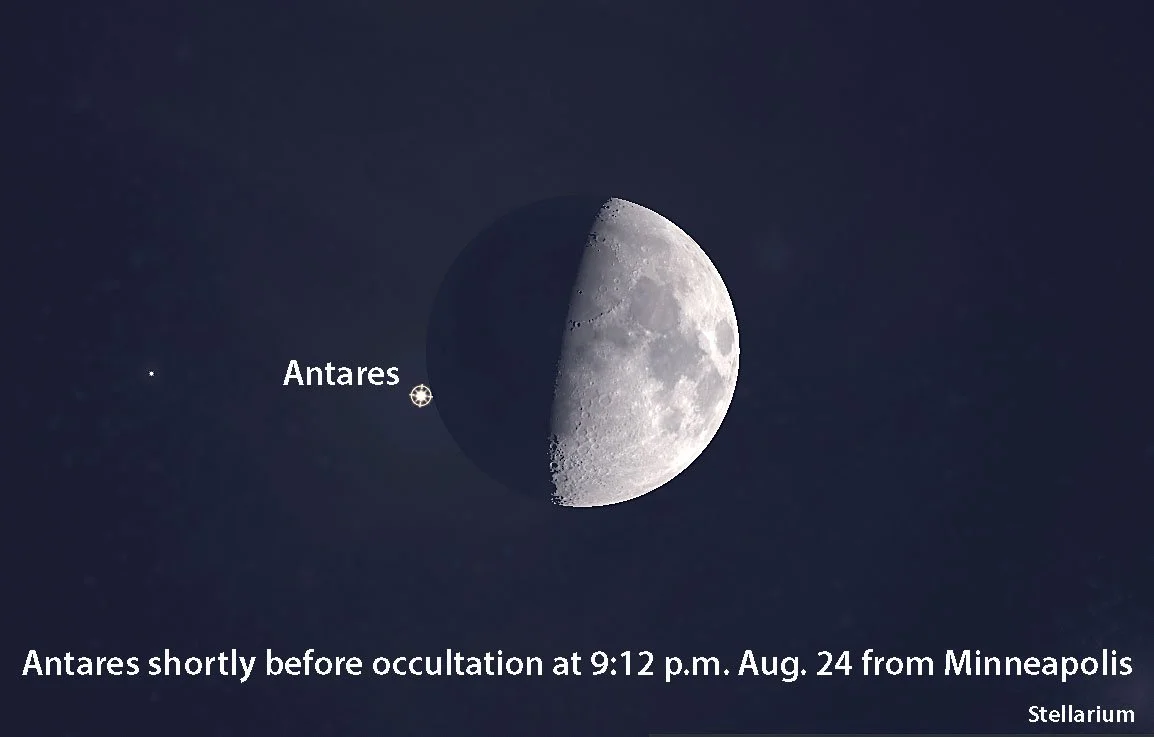 Antares

Antares shortly before occultation at 9:12 p.m. Aug. 24 from Minneapolis

Stellarium